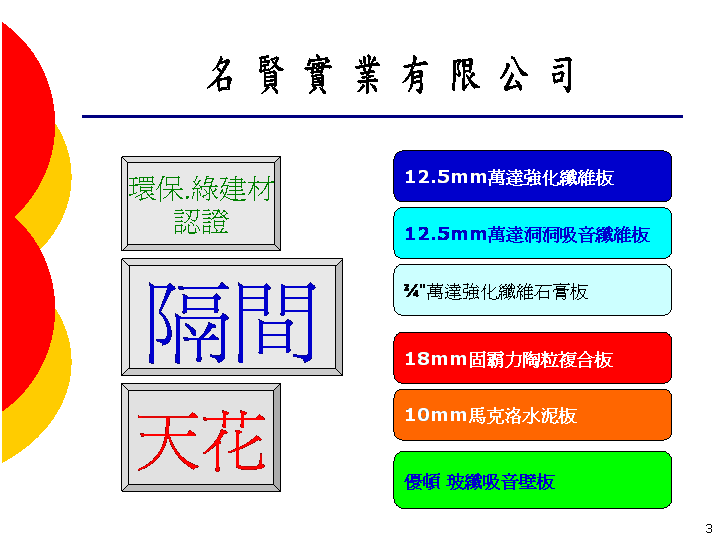 名賢實業有限公司

環保.綠建材認證

隔間

天花

12.5mm萬達強化纖維板

12.5mm萬達洞洞吸音纖維板

¾"萬達強化纖維石膏板

18mm固霸力陶粒複合板

10mm馬克洛水泥板

優頓 玻纖吸音壁板

3